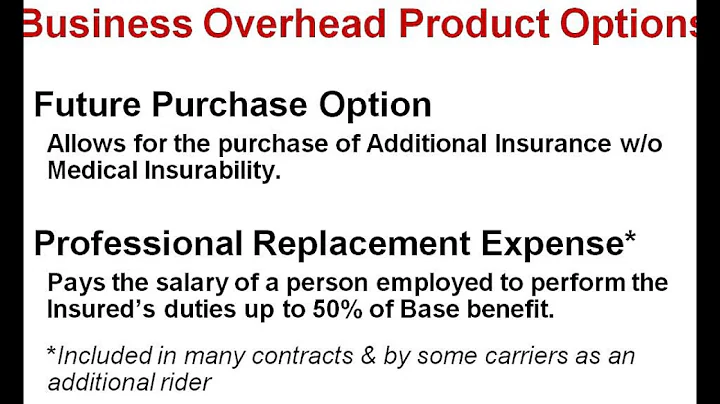 Business Overhead Product Options

Future Purchase Option

Allows for the purchase of Additional Insurance w/o Medical Insurability.

Professional Replacement Expense*

Pays the salary of a person employed to perform the Insured's duties up to 50% of Base benefit.

*Included in many contracts & by some carriers as an additional rider